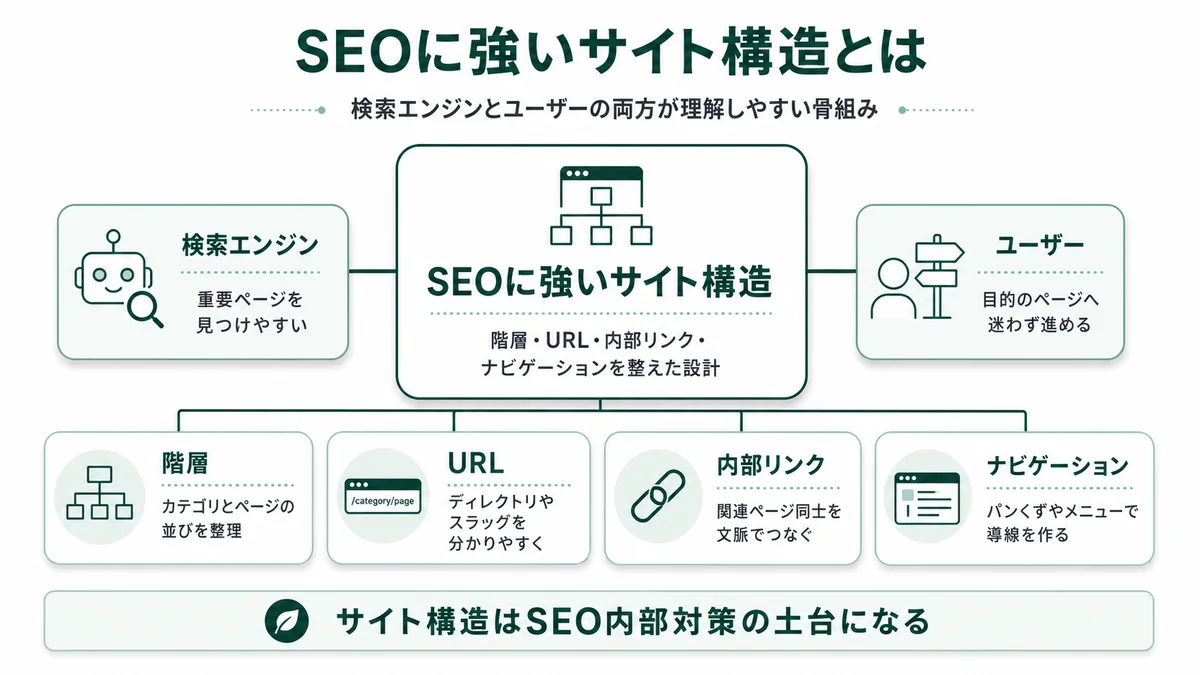 SEOに強いサイト構造とは

検索エンジンとユーザーの両方が理解しやすい骨組み

検索エンジン

重要ページを見つけやすい

SEOに強いサイト構造

階層・URL・内部リンク・ナビゲーションを整えた設計

ユーザー

目的のページへ迷わず進める

階層

カテゴリとページの並びを整理

/category/page

URL

ディレクトリやスラッグを分かりやすく

内部リンク

関連ページ同士を文脈でつなぐ

ナビゲーション

パンくずやメニューで導線を作る

サイト構造はSEO内部対策の土台になる